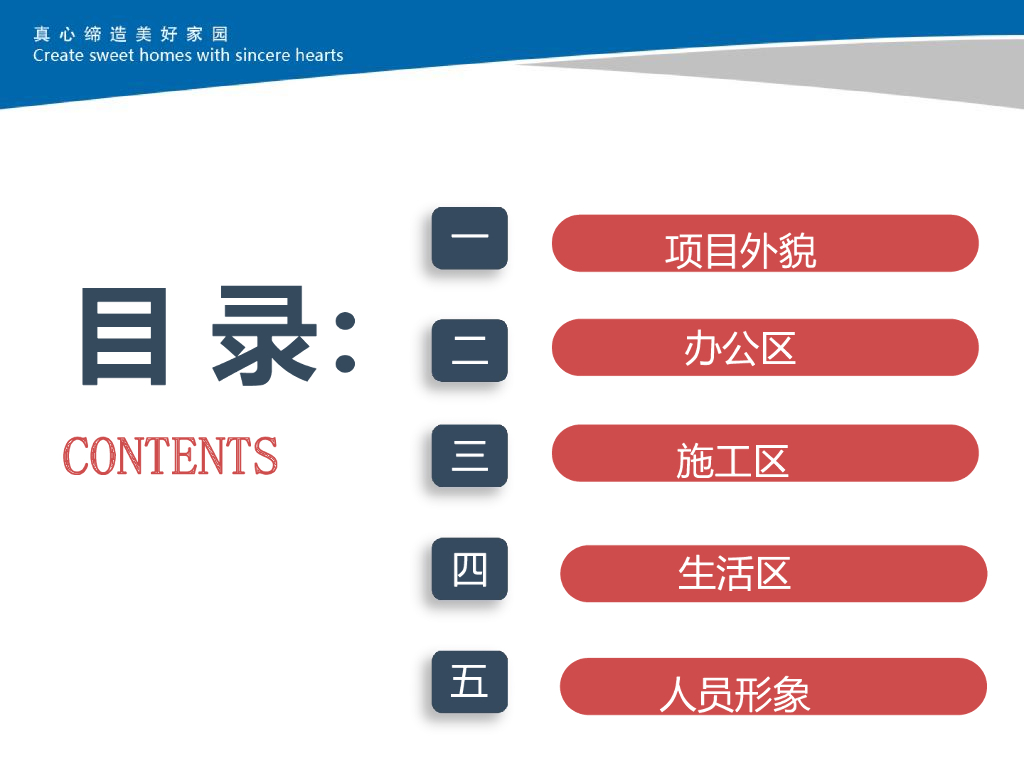 真心缔造美好家园
Create sweet homes with sincere hearts

目录:
CONTENTS

一 项目外貌
二 办公区
三 施工区
四 生活区
五 人员形象